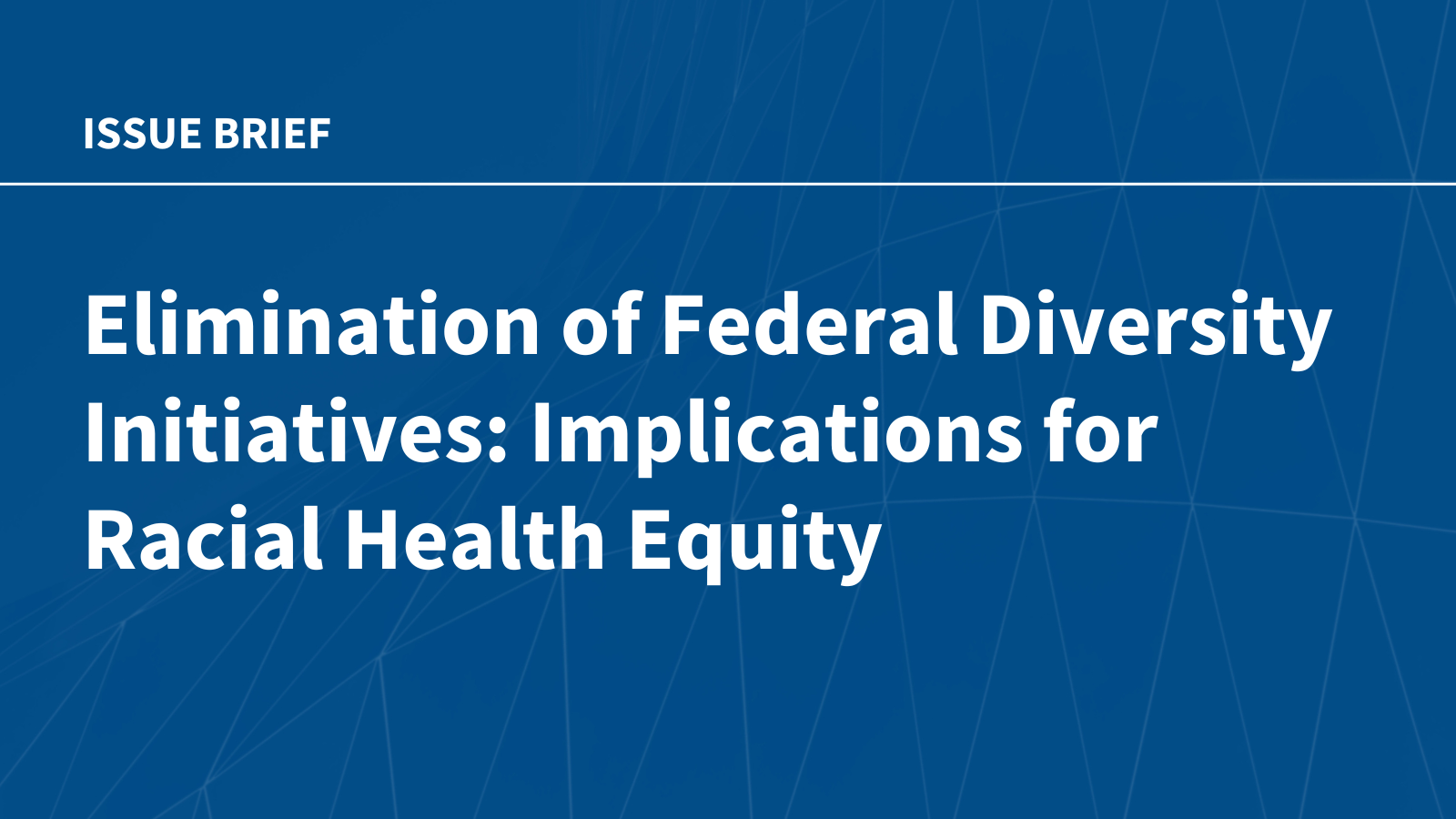 ISSUE BRIEF

Elimination of Federal Diversity Initiatives: Implications for Racial Health Equity